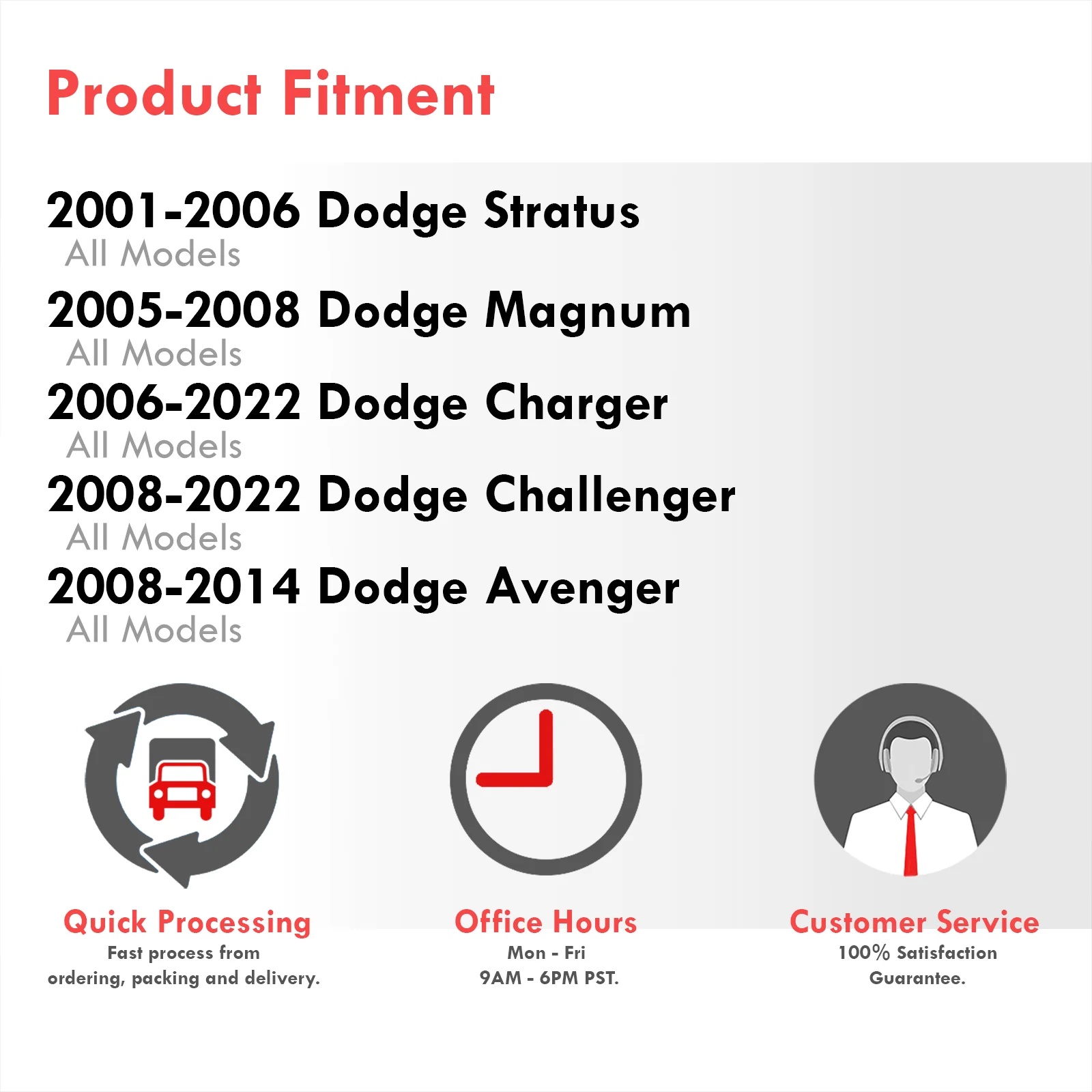 Product Fitment

2001-2006 Dodge Stratus
All Models

2005-2008 Dodge Magnum
All Models

2006-2022 Dodge Charger
All Models

2008-2022 Dodge Challenger
All Models

2008-2014 Dodge Avenger
All Models

Quick Processing
Fast process from ordering, packing and delivery.

Office Hours
Mon - Fri
9AM - 6PM PST.

Customer Service
100% Satisfaction Guarantee.